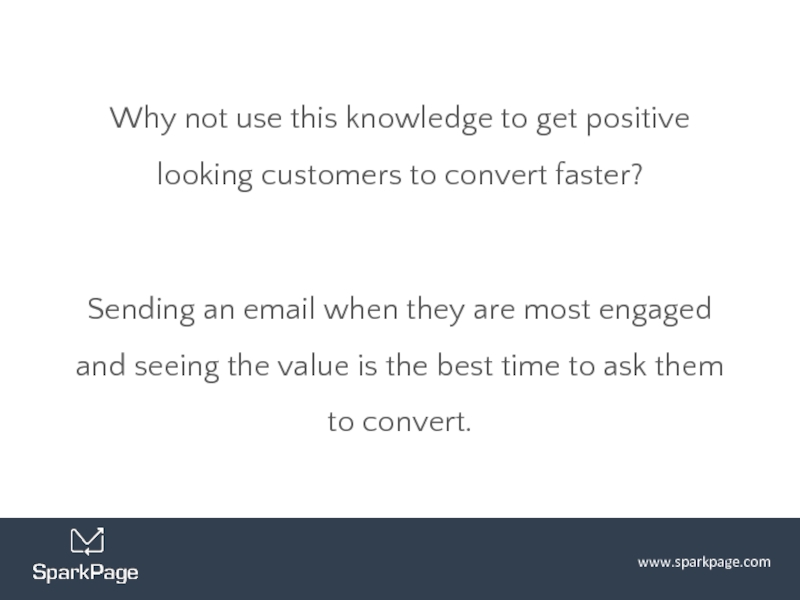 Why not use this knowledge to get positive looking customers to convert faster?

Sending an email when they are most engaged and seeing the value is the best time to ask them to convert.

SparkPage

www.sparkpage.com